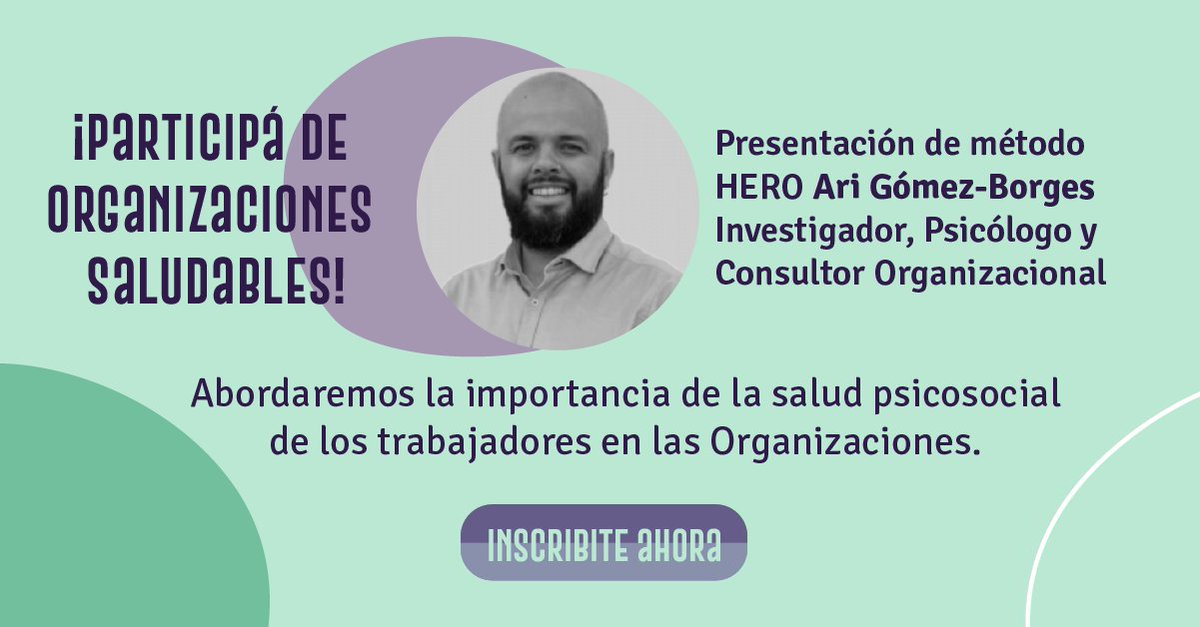 ¡PARTICIPÁ DE ORGANIZACIONES SALUDABLES!

Presentación de método HERO Ari Gómez-Borges Investigador, Psicólogo y Consultor Organizacional

Abordaremos la importancia de la salud psicosocial de los trabajadores en las Organizaciones.

INSCRIBITE AHORA